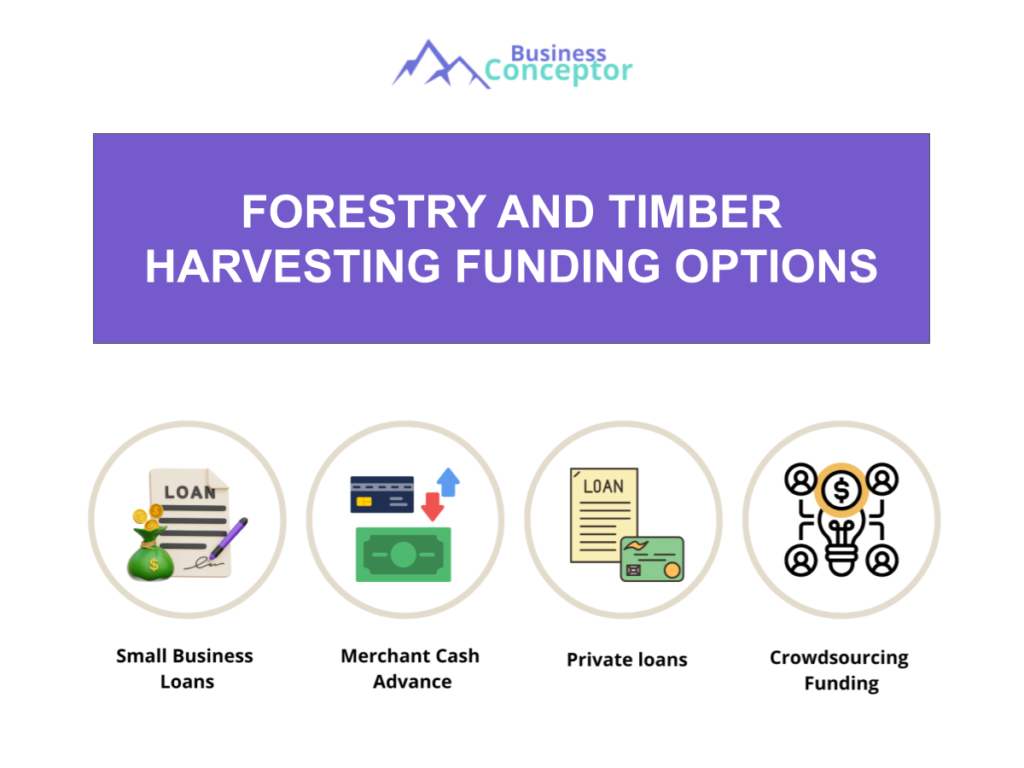 Business Conceptor

FORESTRY AND TIMBER HARVESTING FUNDING OPTIONS

LOAN

$

LOAN

$

Small Business Loans

Merchant Cash Advance

Private loans

Crowdsourcing Funding